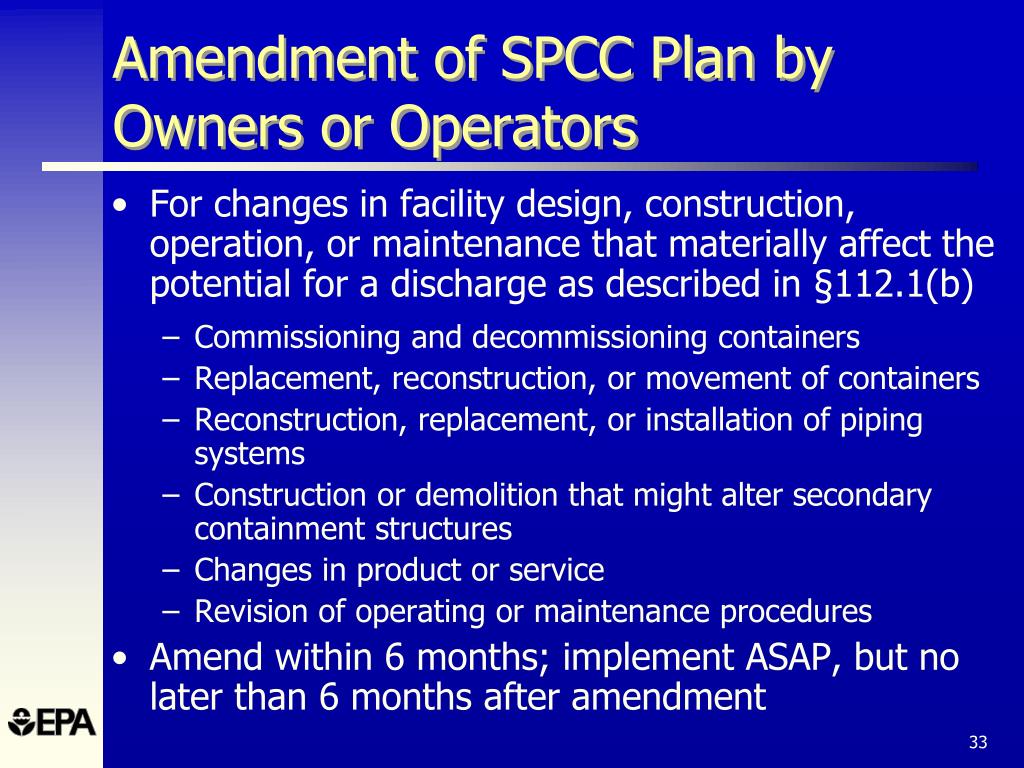 Amendment of SPCC Plan by Owners or Operators

• For changes in facility design, construction, operation, or maintenance that materially affect the potential for a discharge as described in §112.1(b)

– Commissioning and decommissioning containers
– Replacement, reconstruction, or movement of containers
– Reconstruction, replacement, or installation of piping systems
– Construction or demolition that might alter secondary containment structures
– Changes in product or service
– Revision of operating or maintenance procedures

• Amend within 6 months; implement ASAP, but no later than 6 months after amendment

EPA

33